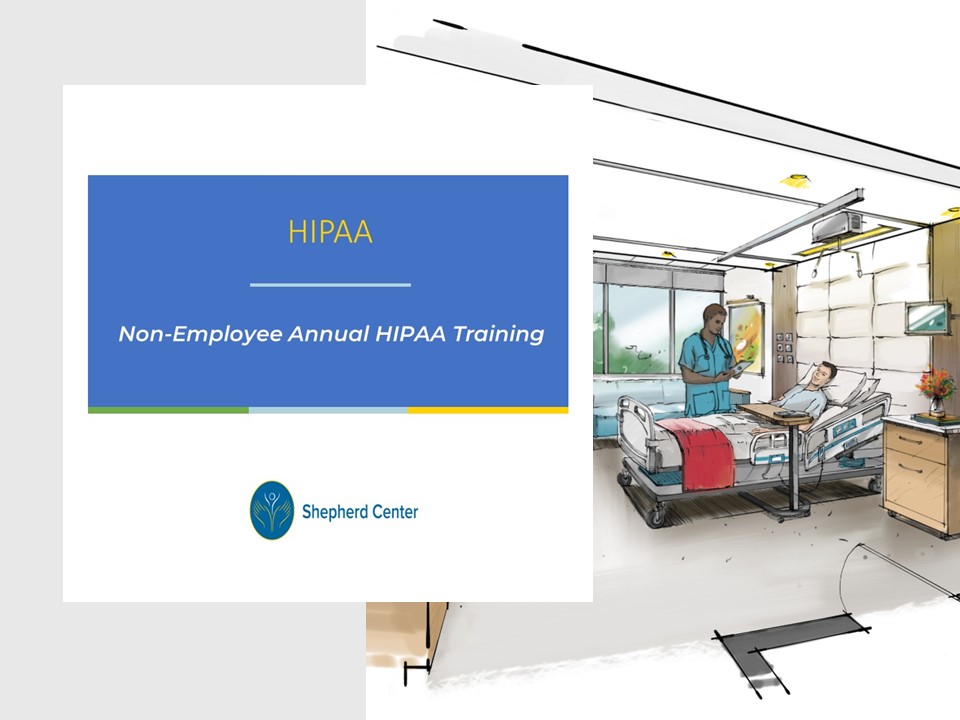 HIPAA

Non-Employee Annual HIPAA Training

Shepherd Center